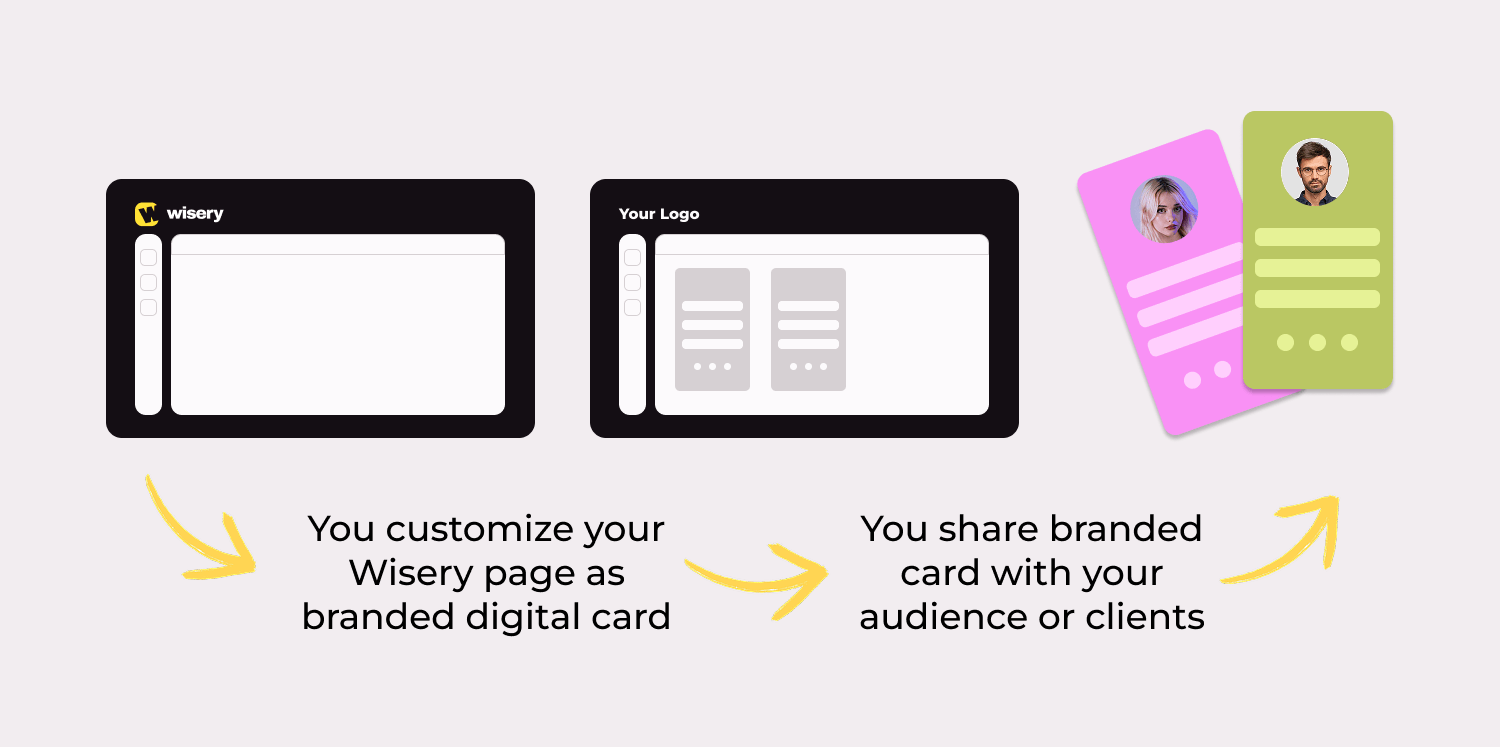 wisery

Your Logo

You customize your Wisery page as branded digital card

You share branded card with your audience or clients